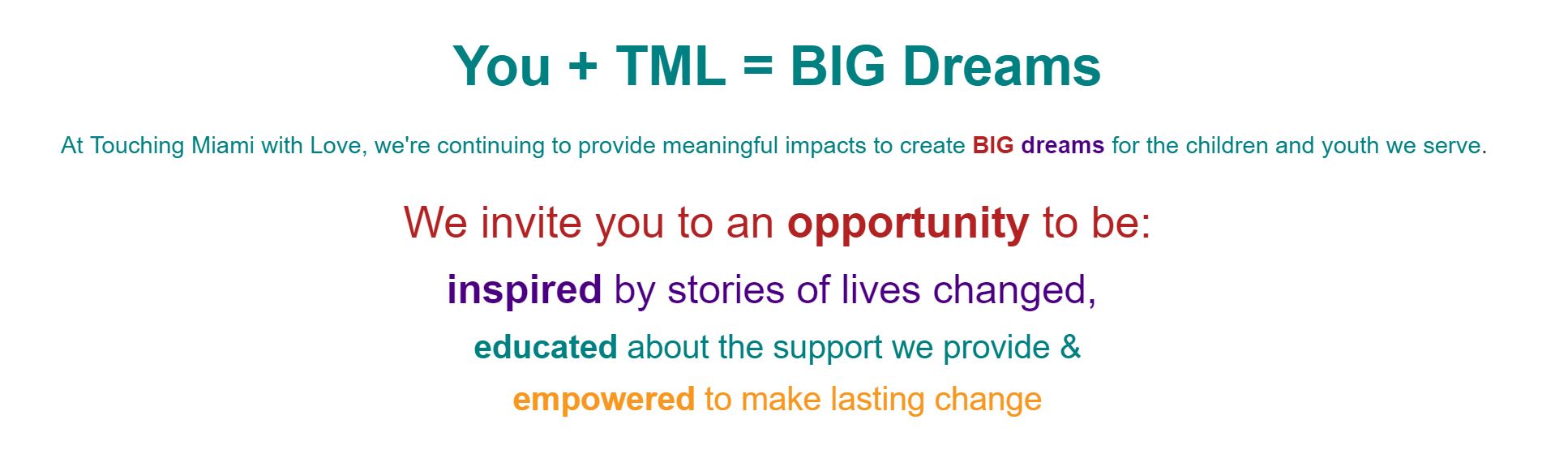 You + TML = BIG Dreams

At Touching Miami with Love, we're continuing to provide meaningful impacts to create BIG dreams for the children and youth we serve.

We invite you to an opportunity to be:

inspired by stories of lives changed,

educated about the support we provide &

empowered to make lasting change